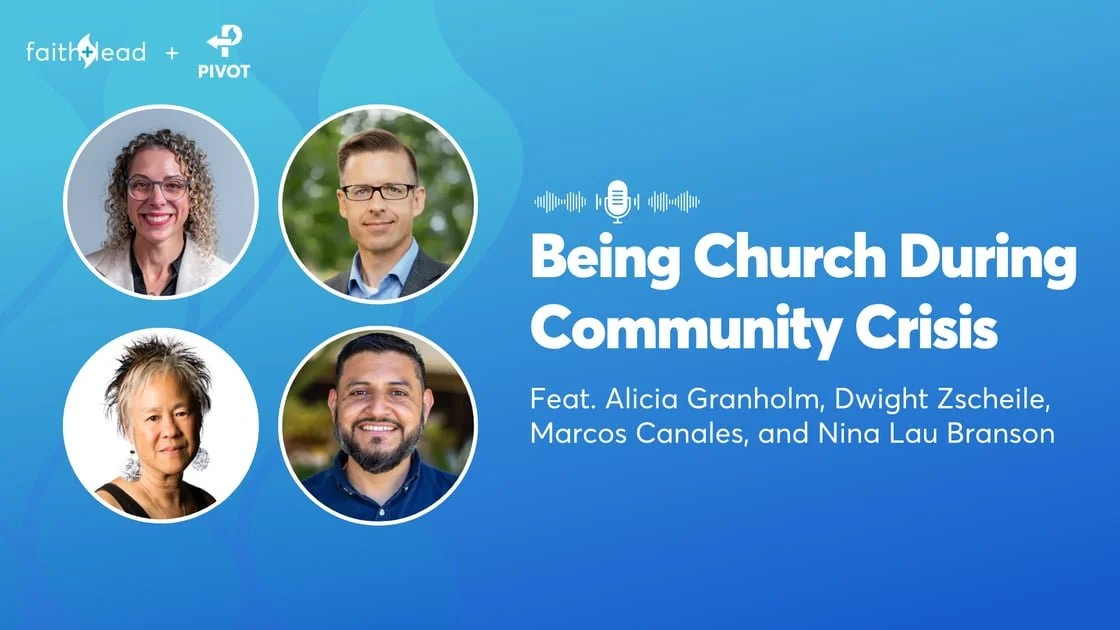 faith+lead + PIVOT

Being Church During Community Crisis

Feat. Alicia Granholm, Dwight Zscheile, Marcos Canales, and Nina Lau Branson